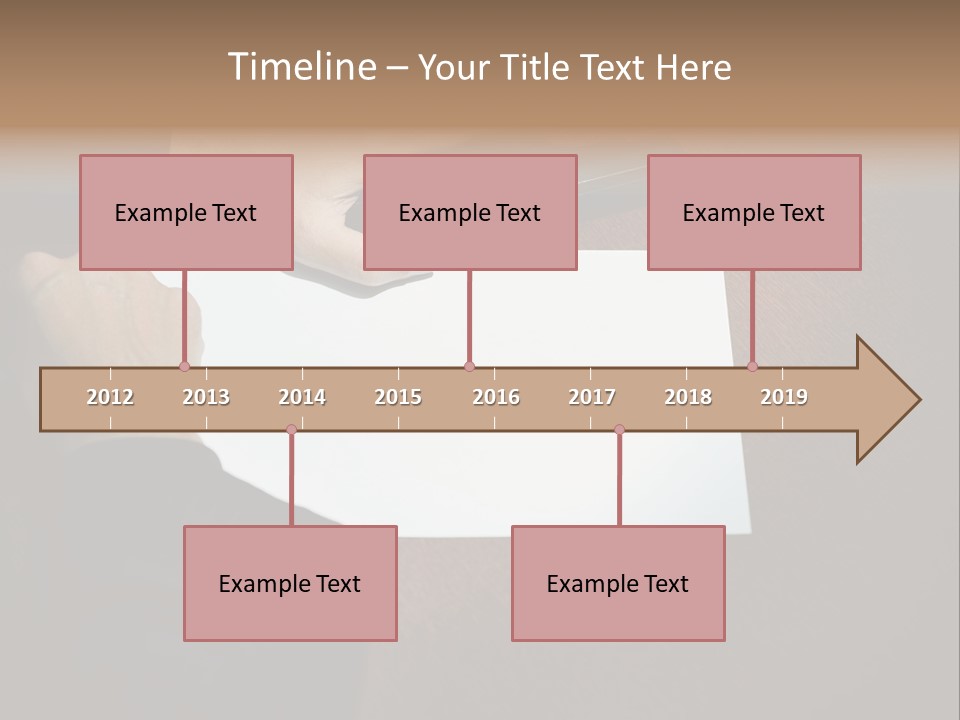 Timeline – Your Title Text Here

Example Text

Example Text

Example Text

2012 2013 2014 2015 2016 2017 2018 2019

Example Text

Example Text